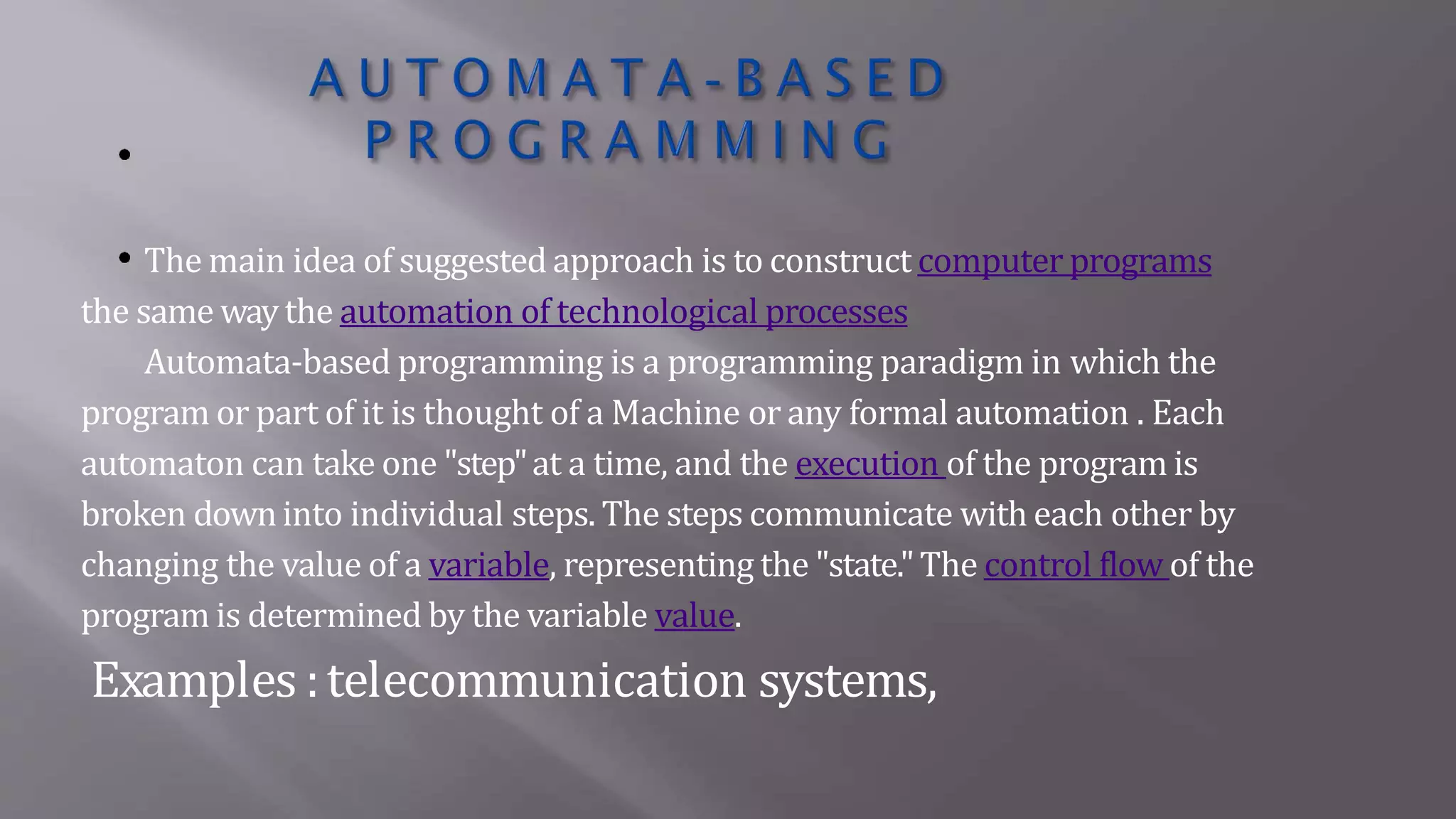 AUTOMATA-BASED PROGRAMMING

•

• The main idea of suggested approach is to construct computer programs the same way the automation of technological processes

Automata-based programming is a programming paradigm in which the program or part of it is thought of a Machine or any formal automation . Each automaton can take one "step" at a time, and the execution of the program is broken down into individual steps. The steps communicate with each other by changing the value of a variable, representing the "state." The control flow of the program is determined by the variable value.

Examples : telecommunication systems,